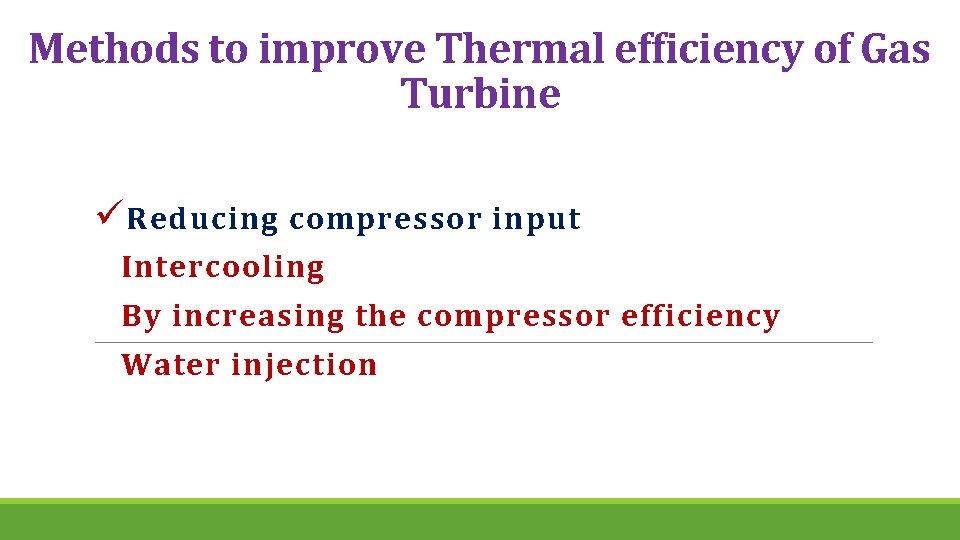 Methods to improve Thermal efficiency of Gas Turbine

✓Reducing compressor input

Intercooling

By increasing the compressor efficiency

Water injection